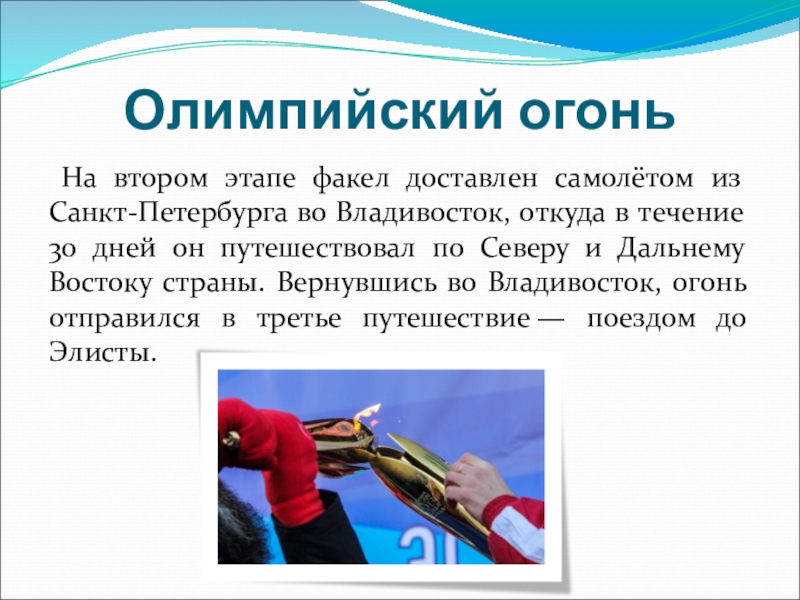 Олимпийский огонь

На втором этапе факел доставлен самолётом из Санкт-Петербурга во Владивосток, откуда в течение 30 дней он путешествовал по Северу и Дальнему Востоку страны. Вернувшись во Владивосток, огонь отправился в третье путешествие — поездом до Элисты.